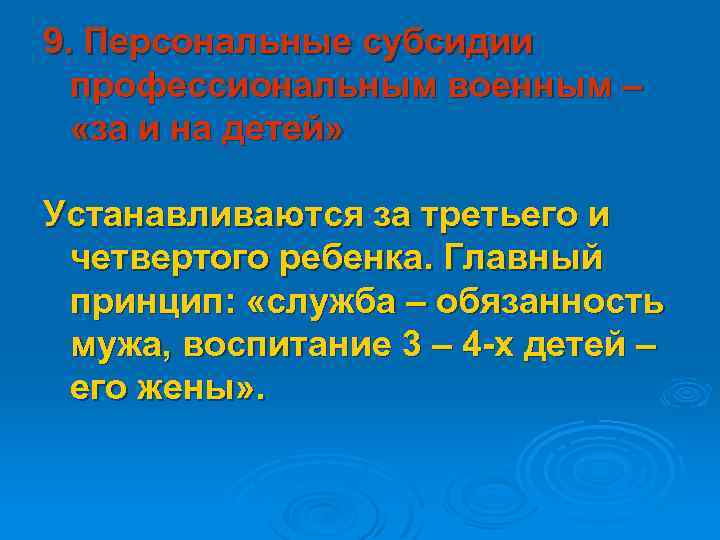 9. Персональные субсидии профессиональным военным – «за и на детей»

Устанавливаются за третьего и четвертого ребенка. Главный принцип: «служба – обязанность мужа, воспитание 3 – 4-х детей – его жены».